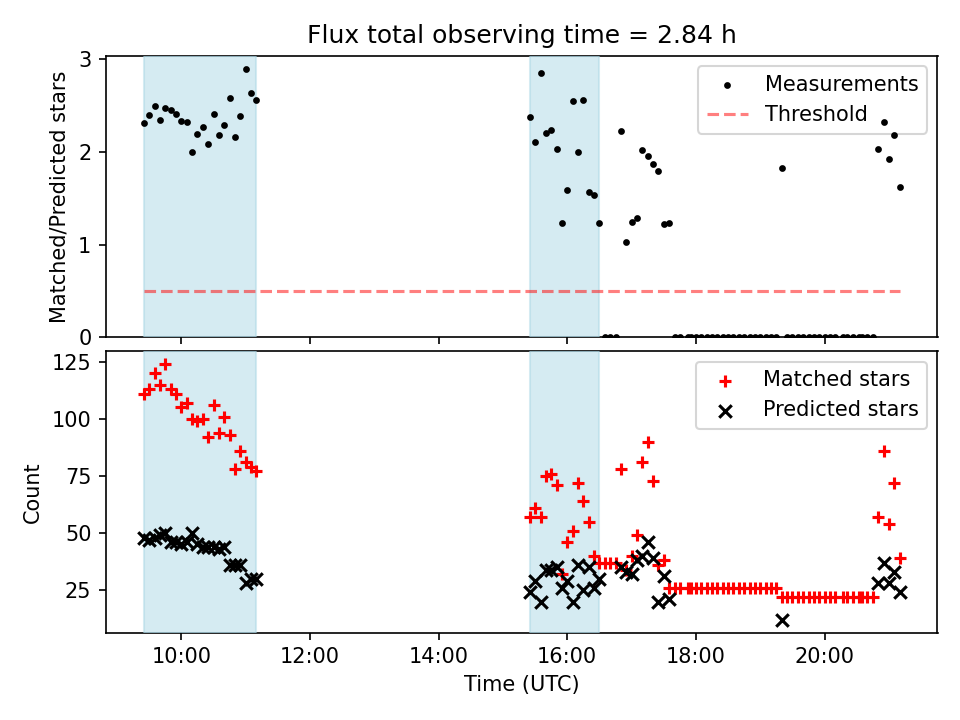 Flux total observing time = 2.84 h

Matched/Predicted stars

3
2
1
0

Measurements
Threshold

Count

125
100
75
50
25

Matched stars
Predicted stars

10:00
12:00
14:00
16:00
18:00
20:00

Time (UTC)